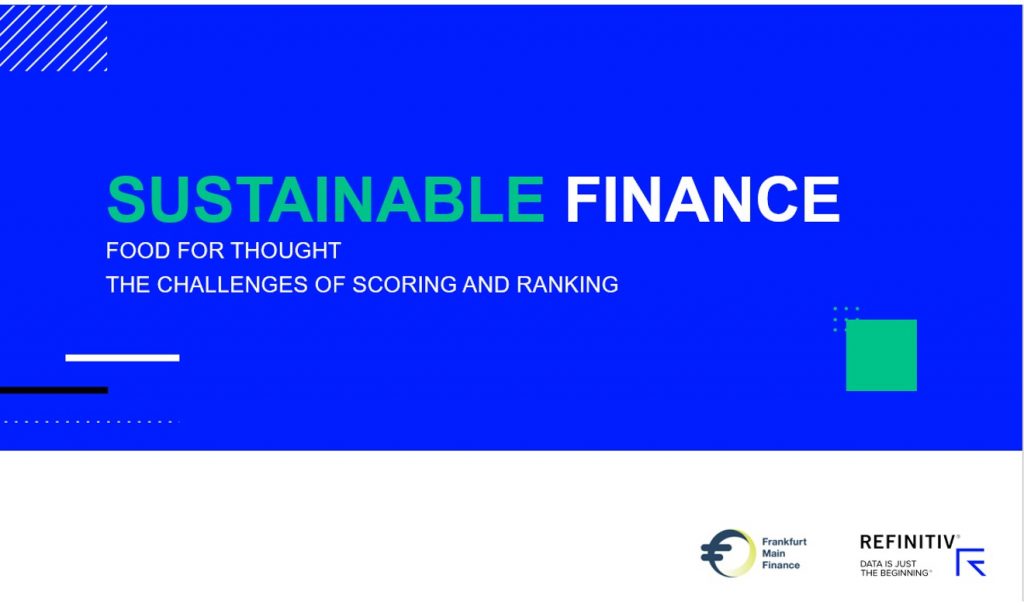 SUSTAINABLE FINANCE
FOOD FOR THOUGHT
THE CHALLENGES OF SCORING AND RANKING

Frankfurt Main Finance

REFINITIV®
DATA IS JUST THE BEGINNING®